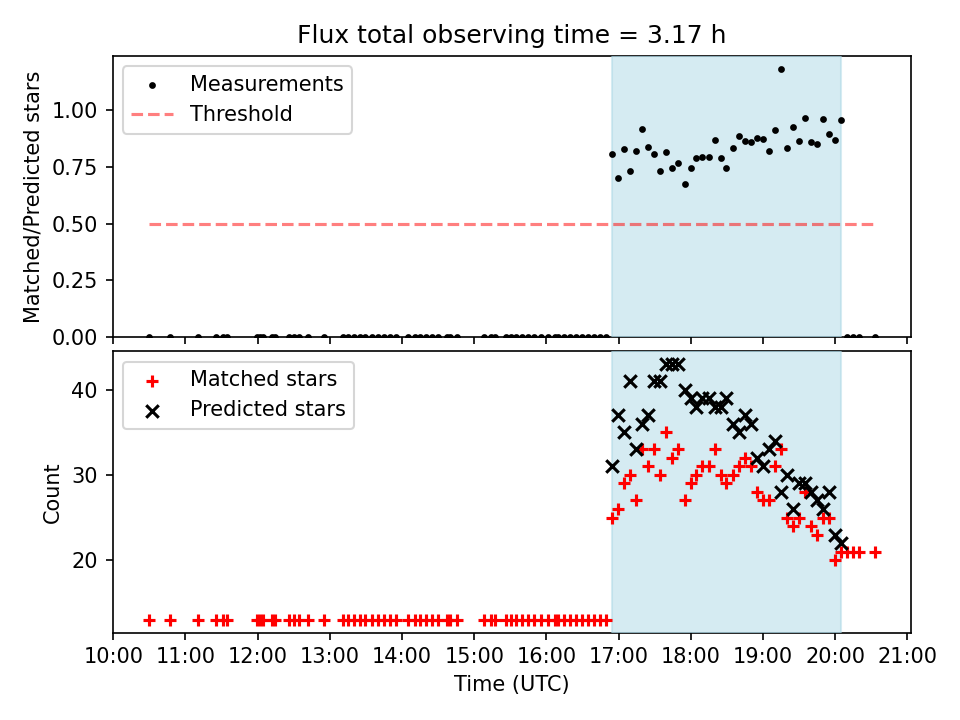 Flux total observing time = 3.17 h

Measurements
Threshold

Matched/Predicted stars
1.00
0.75
0.50
0.25
0.00

Matched stars
Predicted stars

Count
40
30
20

10:00
11:00
12:00
13:00
14:00
15:00
16:00
17:00
18:00
19:00
20:00
21:00
Time (UTC)